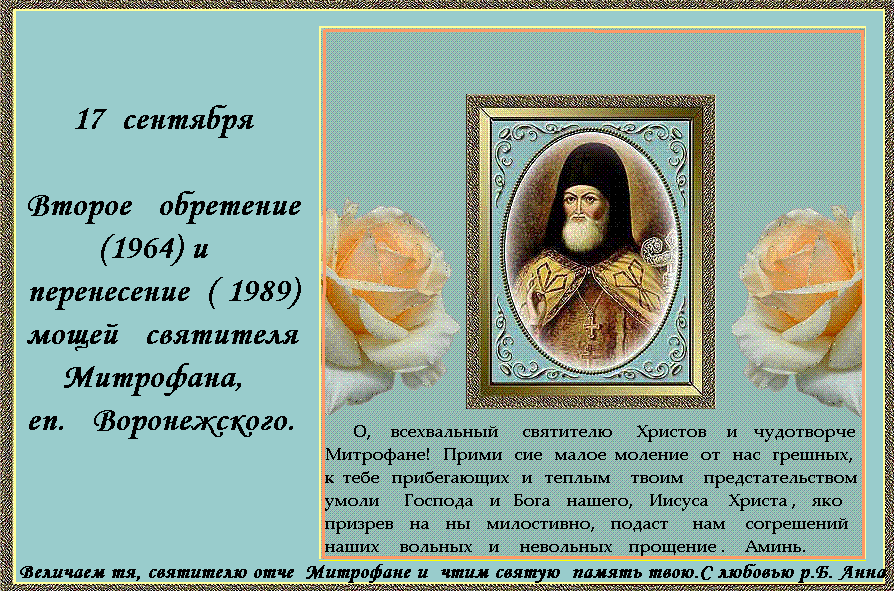 17 сентября

Второе обретение (1964) и перенесение ( 1989) мощей святителя Митрофана, еп. Воронежского.

О, всехвальный святителю Христов и чудотворче Митрофане! Прими сие малое моление от нас грешных, к тебе прибегающих и теплым твоим предстательством умоли Господа и Бога нашего, Иисуса Христа, яко призрев на ны милостивно, подаст нам согрешений наших вольных и невольных прощение. Аминь.

Величаем тя, святителю отче Митрофане и чтим святую память твою.С любовью р.Б. Анна